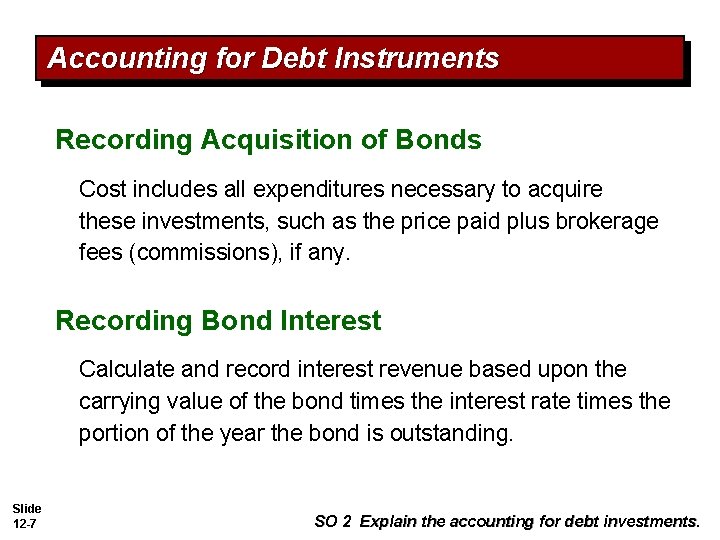 Accounting for Debt Instruments

Recording Acquisition of Bonds

Cost includes all expenditures necessary to acquire these investments, such as the price paid plus brokerage fees (commissions), if any.

Recording Bond Interest

Calculate and record interest revenue based upon the carrying value of the bond times the interest rate times the portion of the year the bond is outstanding.

Slide 12-7

SO 2 Explain the accounting for debt investments.